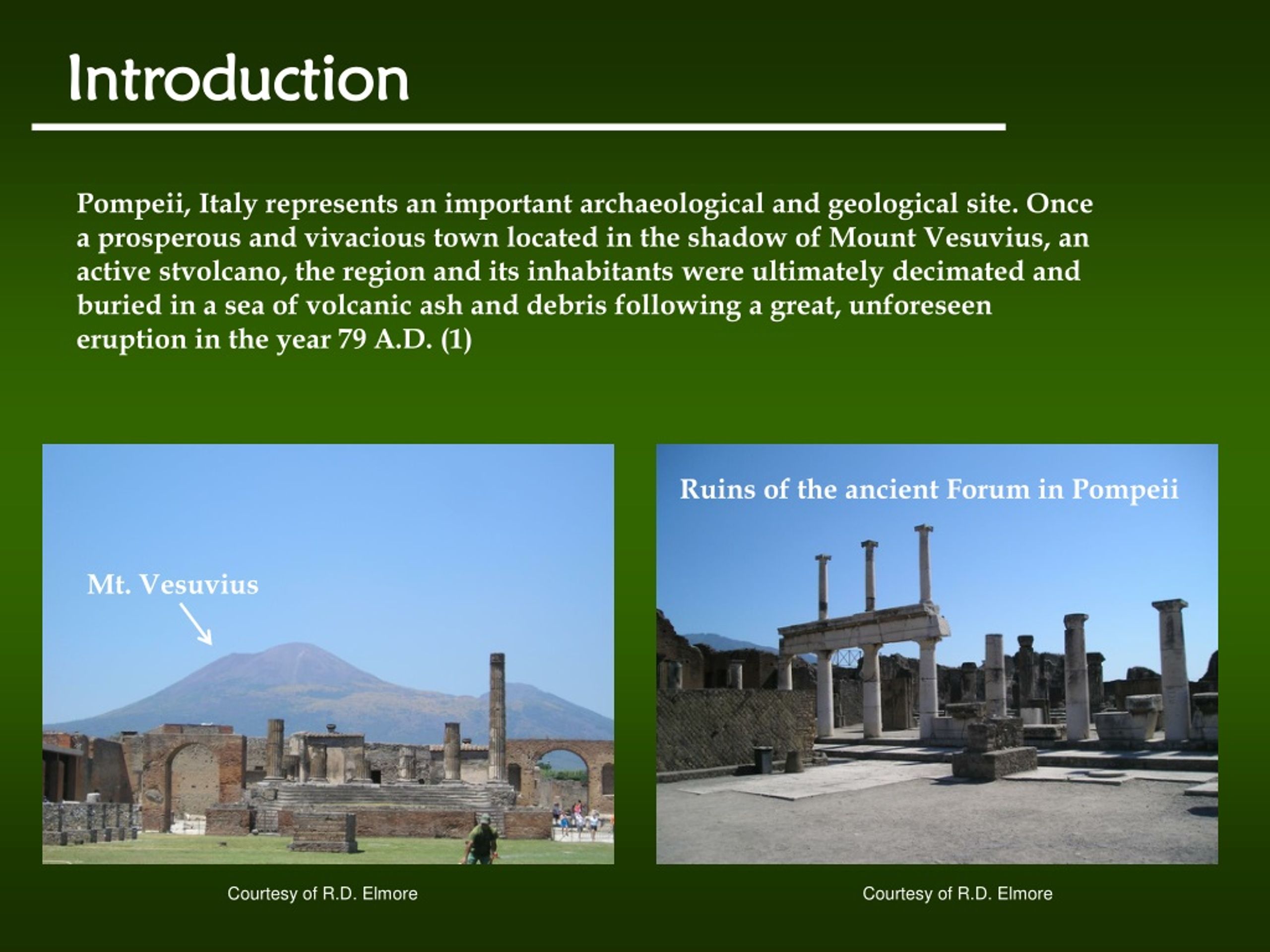 Introduction

Pompeii, Italy represents an important archaeological and geological site. Once a prosperous and vivacious town located in the shadow of Mount Vesuvius, an active stvolcano, the region and its inhabitants were ultimately decimated and buried in a sea of volcanic ash and debris following a great, unforeseen eruption in the year 79 A.D. (1)

Mt. Vesuvius

Courtesy of R.D. Elmore

Ruins of the ancient Forum in Pompeii

Courtesy of R.D. Elmore